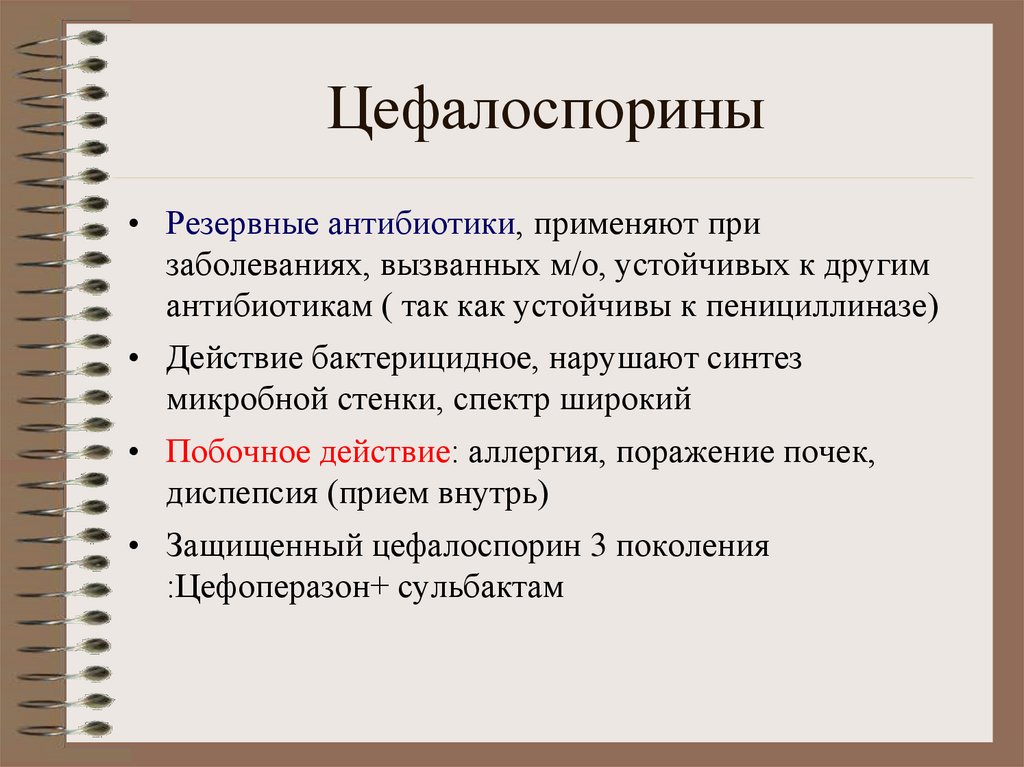 Цефалоспорины

• Резервные антибиотики, применяют при заболеваниях, вызванных м/о, устойчивых к другим антибиотикам ( так как устойчивы к пенициллиназе)

• Действие бактерицидное, нарушают синтез микробной стенки, спектр широкий

• Побочное действие: аллергия, поражение почек, диспепсия (прием внутрь)

• Защищенный цефалоспорин 3 поколения :Цефоперазон+ сульбактам